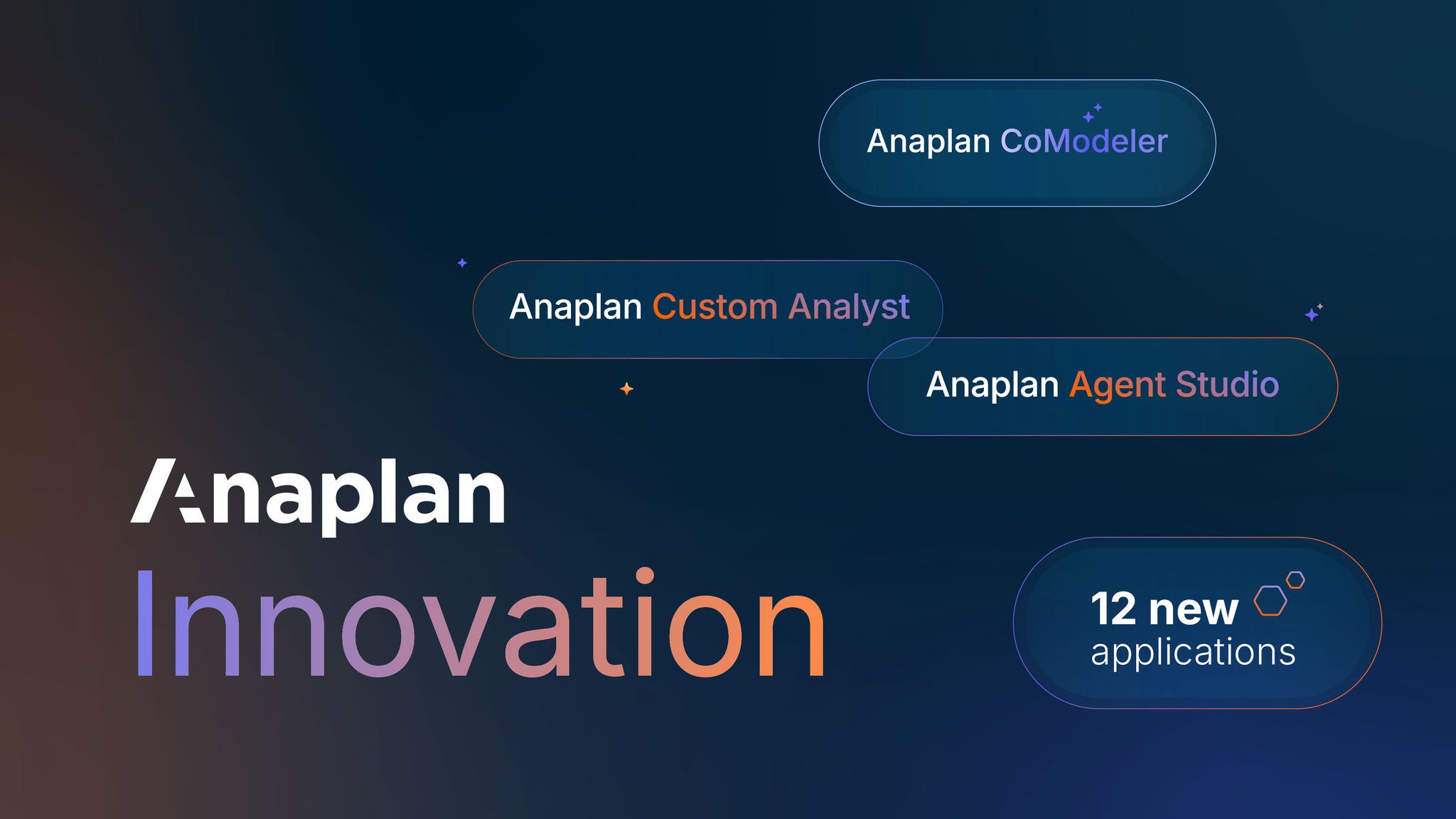 Anaplan CoModeler

Anaplan Custom Analyst

Anaplan Agent Studio

Anaplan
Innovation

12 new applications